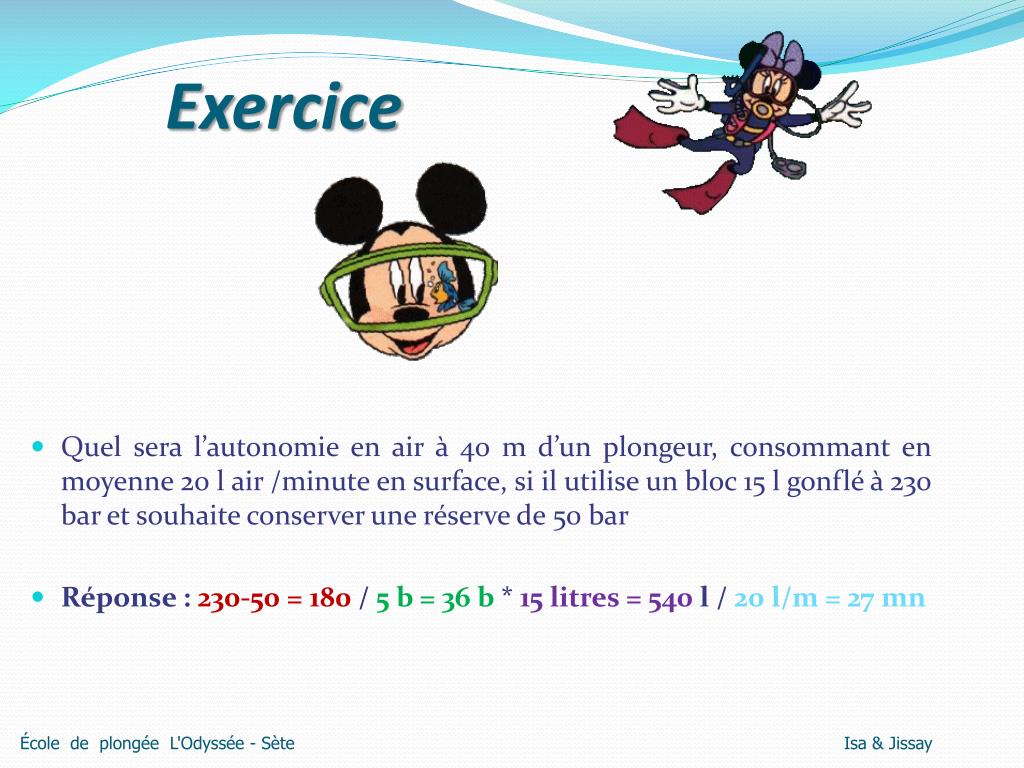 Exercice

Quel sera l’autonomie en air à 40 m d’un plongeur, consommant en moyenne 20 l air /minute en surface, si il utilise un bloc 15 l gonflé à 230 bar et souhaite conserver une réserve de 50 bar

Réponse : 230-50 = 180 / 5 b = 36 b * 15 litres = 540 l / 20 l/m = 27 mn

École de plongée L'Odyssée - Sète

Isa & Jissay